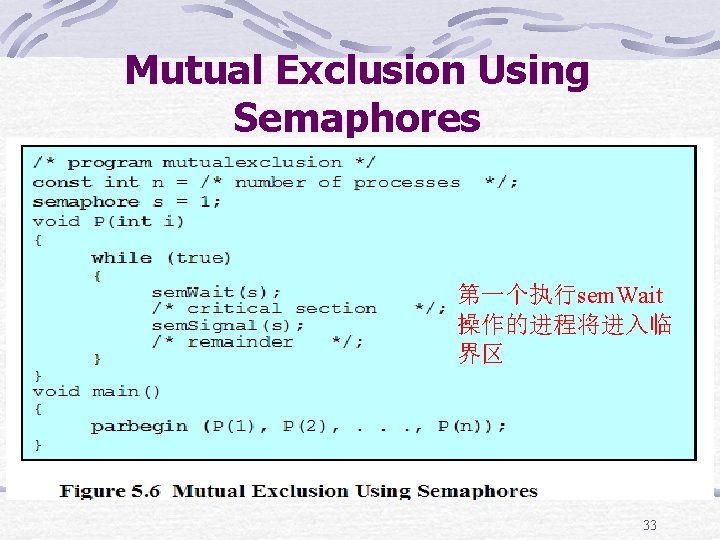 Mutual Exclusion Using Semaphores

/* program mutualexclusion */
const int n = /* number of processes */;
semaphore s = 1;
void P(int i)
{
while (true)
{
semWait(s);
/* critical section */;
semSignal(s);
/* remainder */;
}
}
void main()
{
parbegin (P(1), P(2), . . ., P(n));
}

第一个执行semWait操作的进程将进入临界区

Figure 5.6 Mutual Exclusion Using Semaphores

33